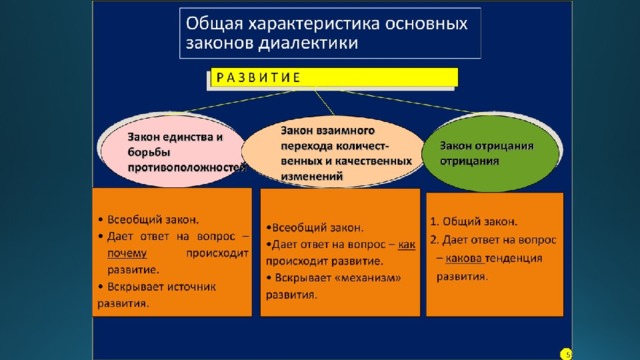 Общая характеристика основных законов диалектики

РАЗВИТИЕ

Закон единства и борьбы противоположностей

Закон взаимного перехода количественных и качественных изменений

Закон отрицания отрицания

• Всеобщий закон.
• Дает ответ на вопрос – почему происходит развитие.
• Вскрывает источник развития.

•Всеобщий закон.
•Дает ответ на вопрос – как происходит развитие.
• Вскрывает «механизм» развития.

1. Общий закон.
2. Дает ответ на вопрос – какова тенденция развития.

5